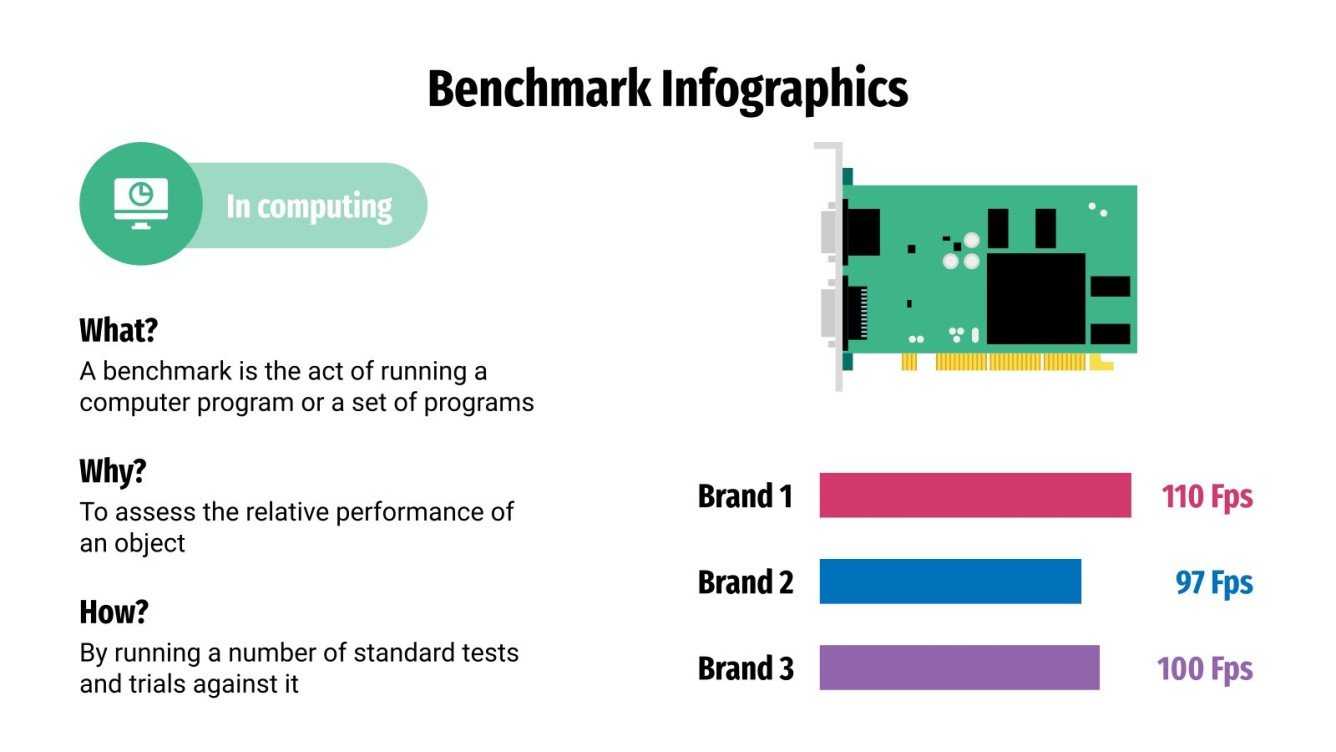 Benchmark Infographics

In computing

What?
A benchmark is the act of running a computer program or a set of programs

Why?
To assess the relative performance of an object

How?
By running a number of standard tests and trials against it

Brand 1 110 Fps
Brand 2 97 Fps
Brand 3 100 Fps